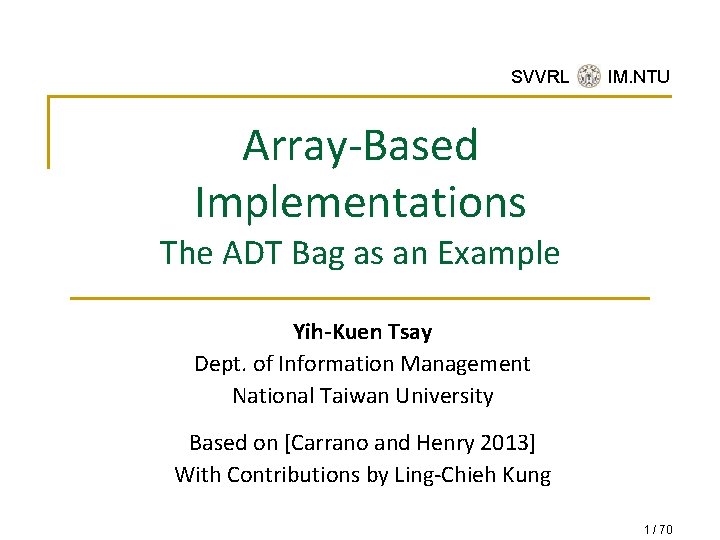 SVVRL IM.NTU

Array-Based Implementations
The ADT Bag as an Example

Yih-Kuen Tsay
Dept. of Information Management
National Taiwan University

Based on [Carrano and Henry 2013]
With Contributions by Ling-Chieh Kung

1 / 70